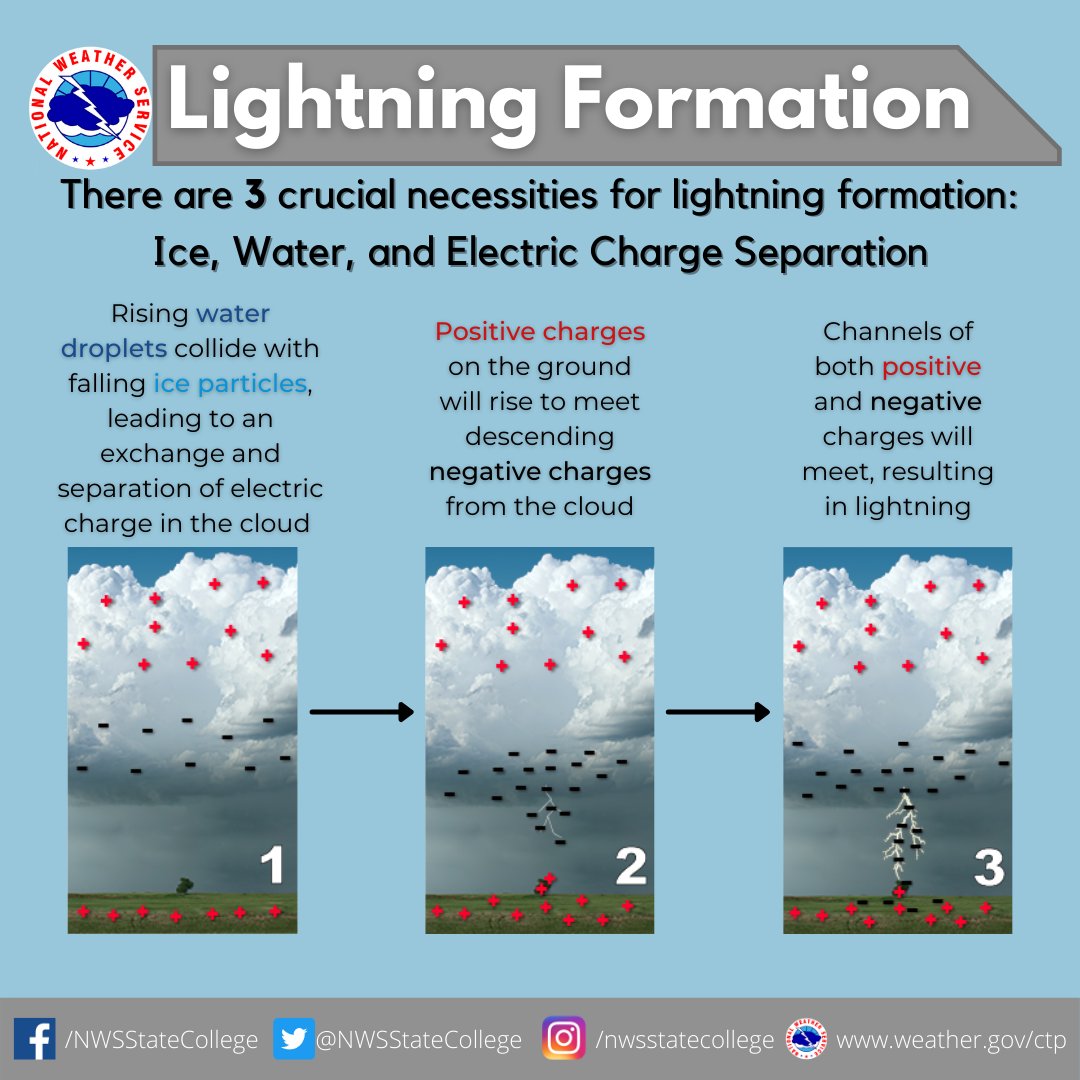 NATIONAL WEATHER SERVICE

Lightning Formation

There are 3 crucial necessities for lightning formation: Ice, Water, and Electric Charge Separation

Rising water droplets collide with falling ice particles, leading to an exchange and separation of electric charge in the cloud

Positive charges on the ground will rise to meet descending negative charges from the cloud

Channels of both positive and negative charges will meet, resulting in lightning

1

2

3

/NWSStateCollege @NWSStateCollege /nwsstatecollege www.weather.gov/ctp